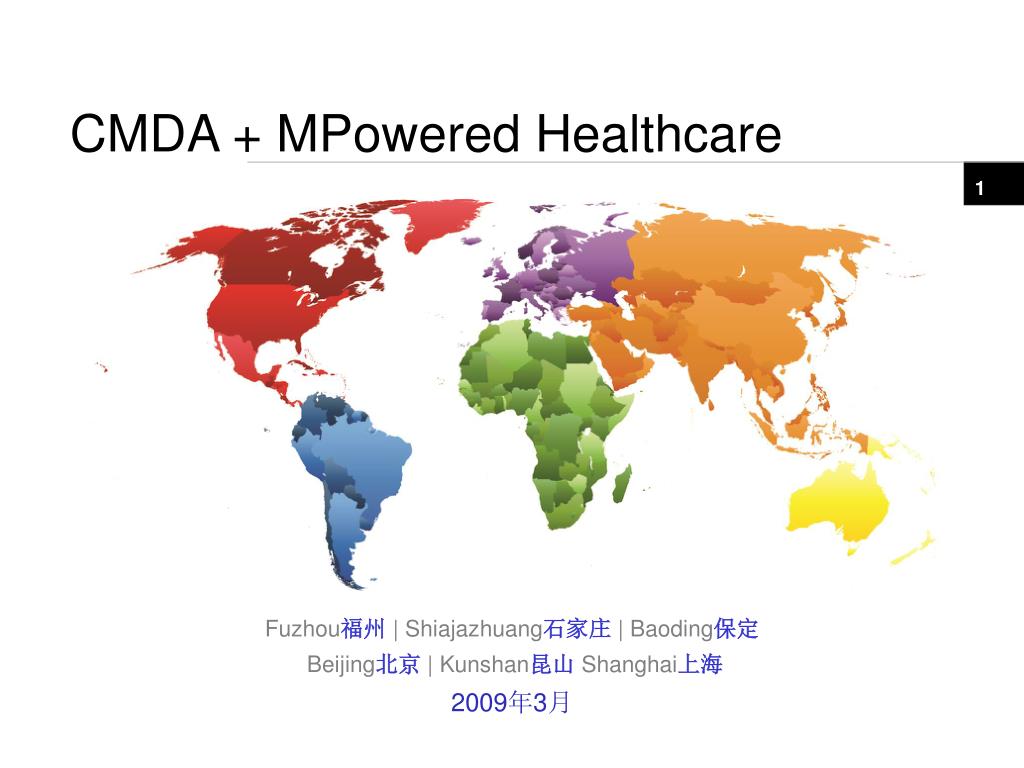 CMDA + MPowered Healthcare

1

Fuzhou福州 | Shiajazhuang石家庄 | Baoding保定
Beijing北京 | Kunshan昆山 Shanghai上海
2009年3月